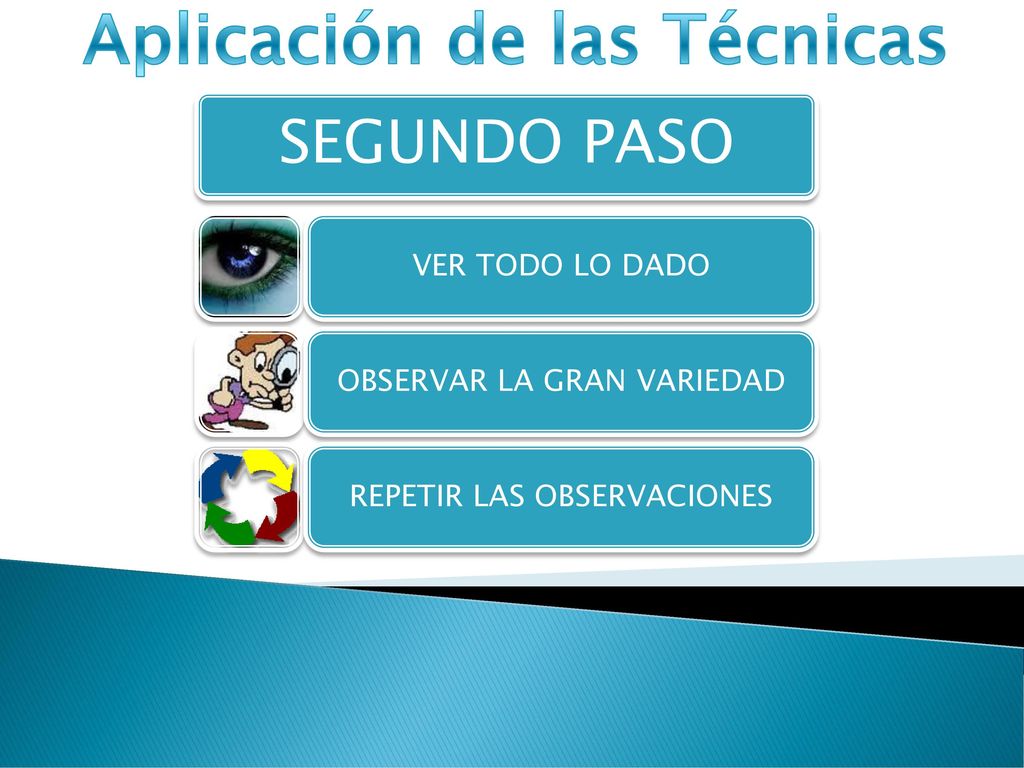 Aplicación de las Técnicas

SEGUNDO PASO

VER TODO LO DADO

OBSERVAR LA GRAN VARIEDAD

REPETIR LAS OBSERVACIONES